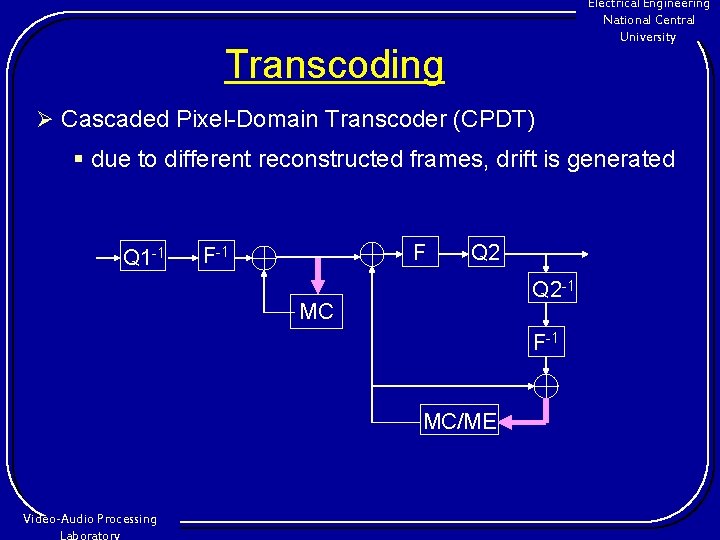 Electrical Engineering
National Central
University

Transcoding

➢ Cascaded Pixel-Domain Transcoder (CPDT)

▪ due to different reconstructed frames, drift is generated

$Q1^{-1}$

$F^{-1}$

MC

F

Q2

$Q2^{-1}$

$F^{-1}$

MC/ME

Video-Audio Processing
Laboratory